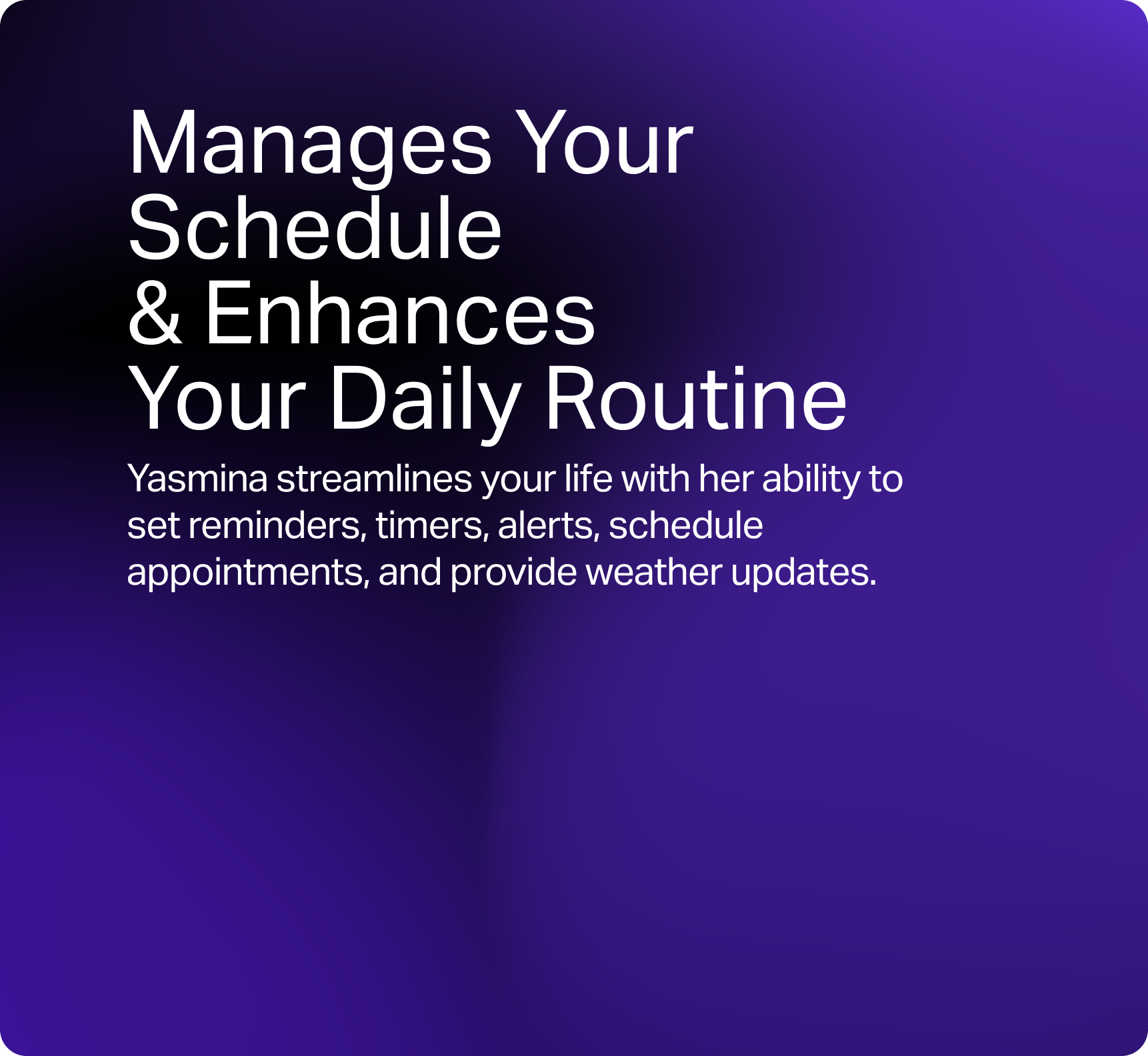 Manages Your Schedule & Enhances Your Daily Routine

Yasmina streamlines your life with her ability to set reminders, timers, alerts, schedule appointments, and provide weather updates.